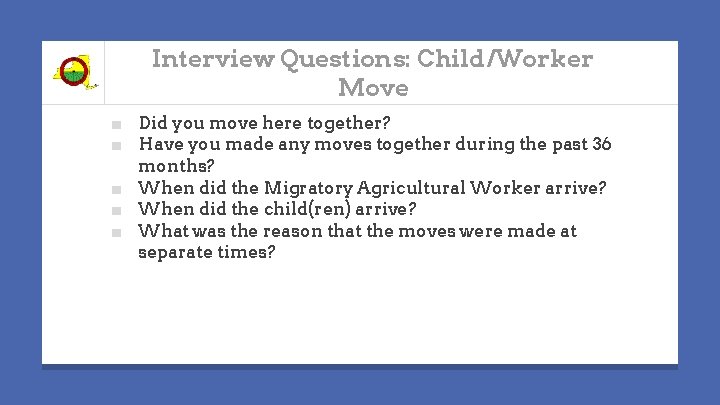 Interview Questions: Child/Worker Move

- Did you move here together?
- Have you made any moves together during the past 36 months?
- When did the Migratory Agricultural Worker arrive?
- When did the child(ren) arrive?
- What was the reason that the moves were made at separate times?